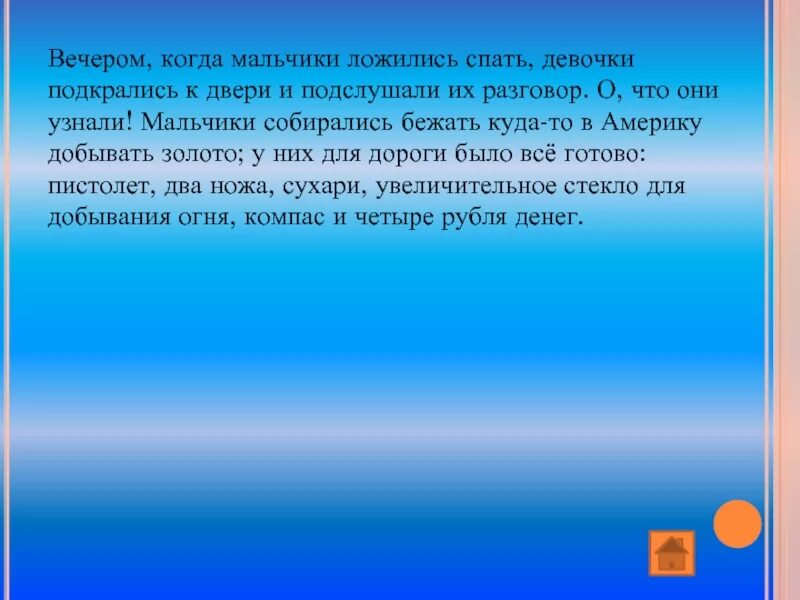 Вечером, когда мальчики ложились спать, девочки подкрались к двери и подслушали их разговор. О, что они узнали! Мальчики собирались бежать куда-то в Америку добывать золото; у них для дороги было всё готово: пистолет, два ножа, сухари, увеличительное стекло для добывания огня, компас и четыре рубля денег.